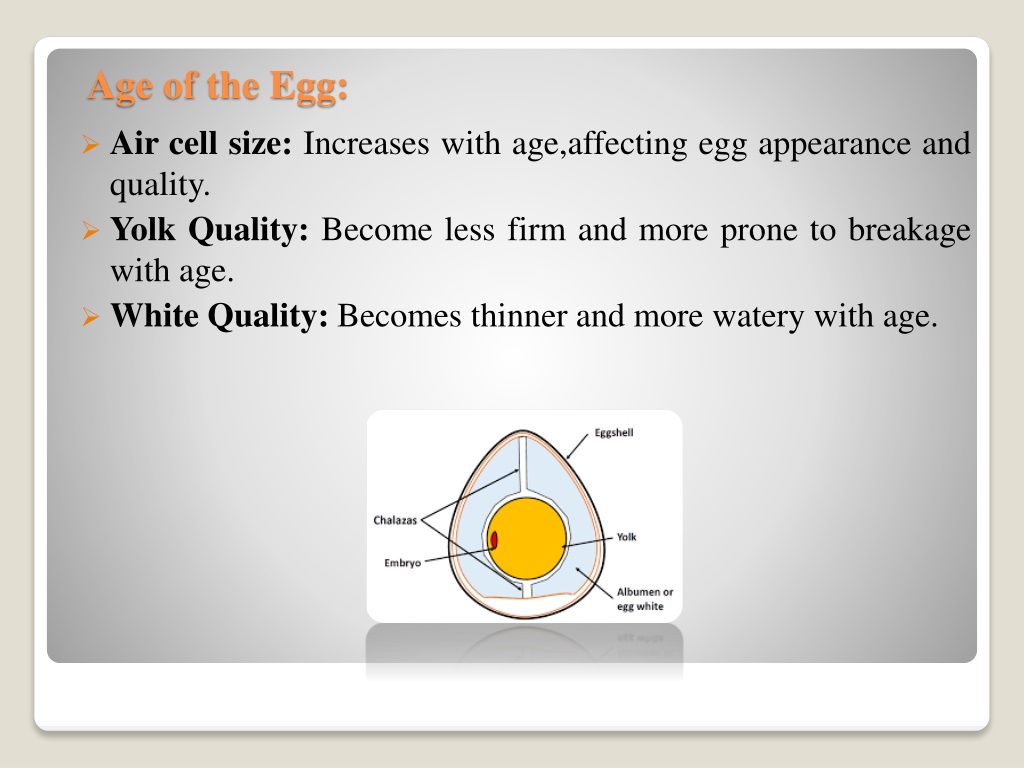 Age of the Egg:

➢ **Air cell size:** Increases with age,affecting egg appearance and quality.

➢ **Yolk Quality:** Become less firm and more prone to breakage with age.

➢ **White Quality:** Becomes thinner and more watery with age.

Eggshell
Chalazas
Yolk
Embryo
Albumen or egg white